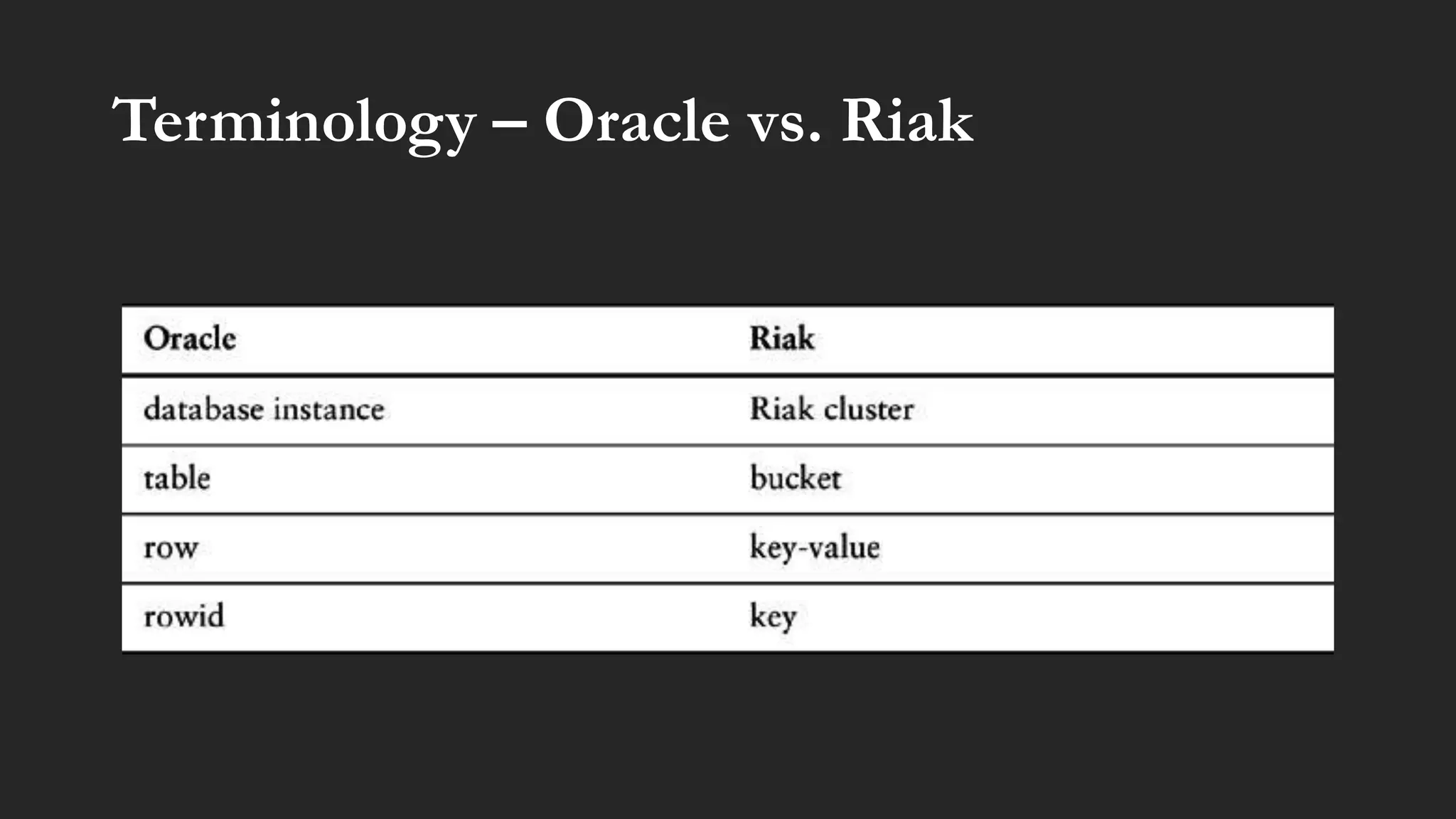 Terminology – Oracle vs. Riak

| Oracle | Riak |
|---|---|
| database instance | Riak cluster |
| table | bucket |
| row | key-value |
| rowid | key |